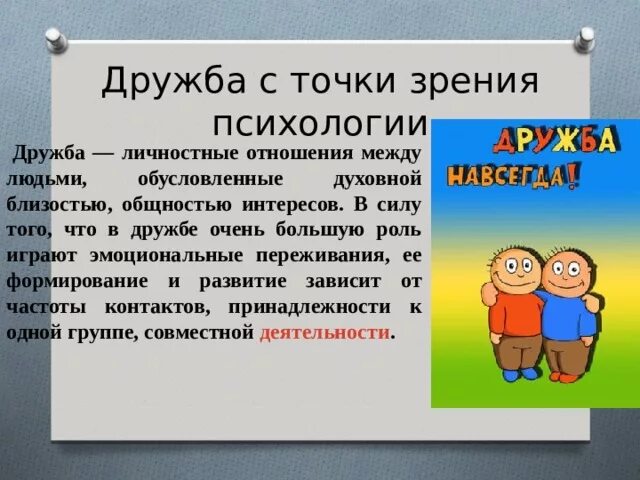 Дружба с точки зрения психологии

Дружба — личностные отношения между людьми, обусловленные духовной близостью, общностью интересов. В силу того, что в дружбе очень большую роль играют эмоциональные переживания, ее формирование и развитие зависит от частоты контактов, принадлежности к одной группе, совместной деятельности.

ДРУЖБА НАВСЕГДА!